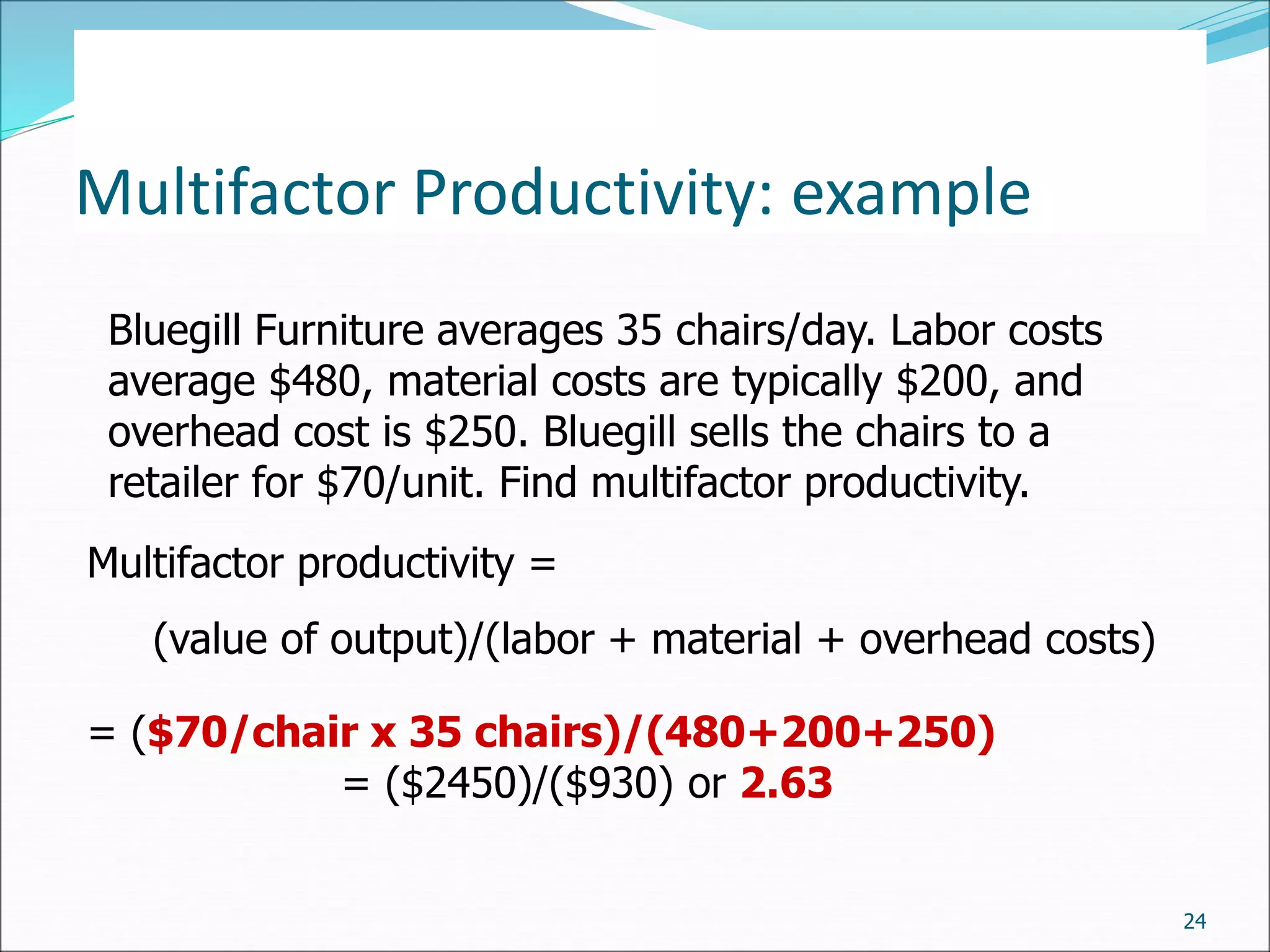 Multifactor Productivity: example

Bluegill Furniture averages 35 chairs/day. Labor costs average \$480, material costs are typically \$200, and overhead cost is \$250. Bluegill sells the chairs to a retailer for \$70/unit. Find multifactor productivity.

Multifactor productivity =

(value of output)/(labor + material + overhead costs)

= (\$70/chair x 35 chairs)/(480+200+250)
= (\$2450)/(\$930) or 2.63

24